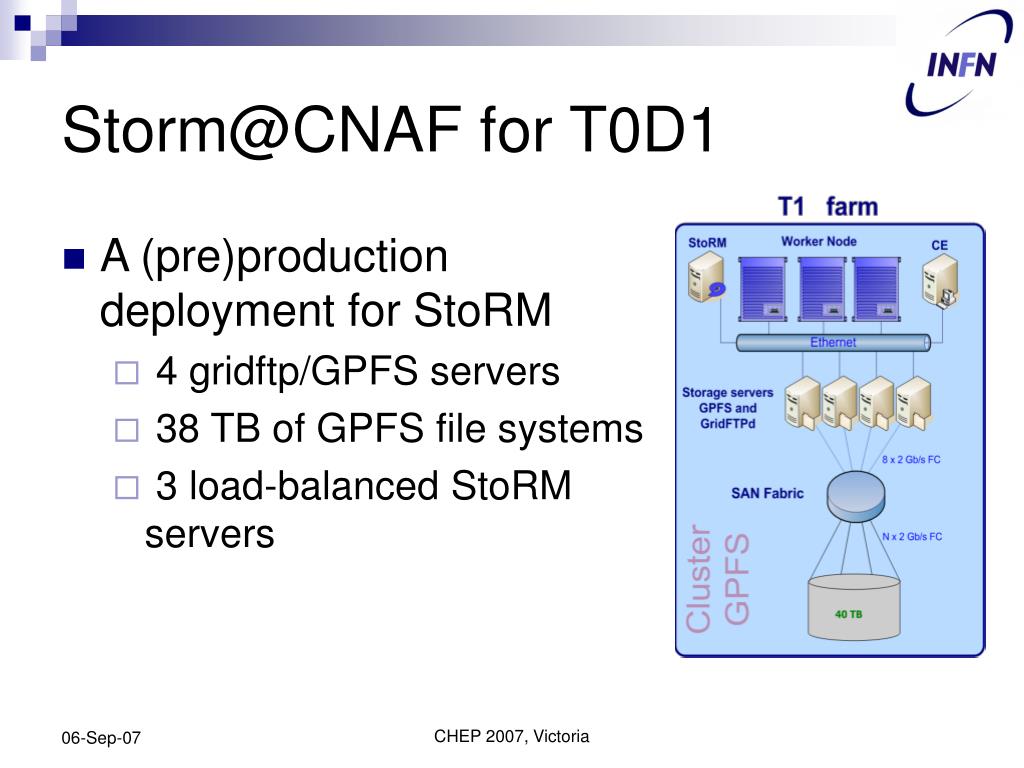 INFN

Storm@CNAF for T0D1

A (pre)production deployment for StoRM
4 gridftp/GPFS servers
38 TB of GPFS file systems
3 load-balanced StoRM servers

T1 farm
StoRM
Worker Node
CE
Ethernet
Storage servers GPFS and GridFTPd
8 x 2 Gb/s FC
SAN Fabric
N x 2 Gb/s FC
Cluster GPFS
40 TB

06-Sep-07
CHEP 2007, Victoria